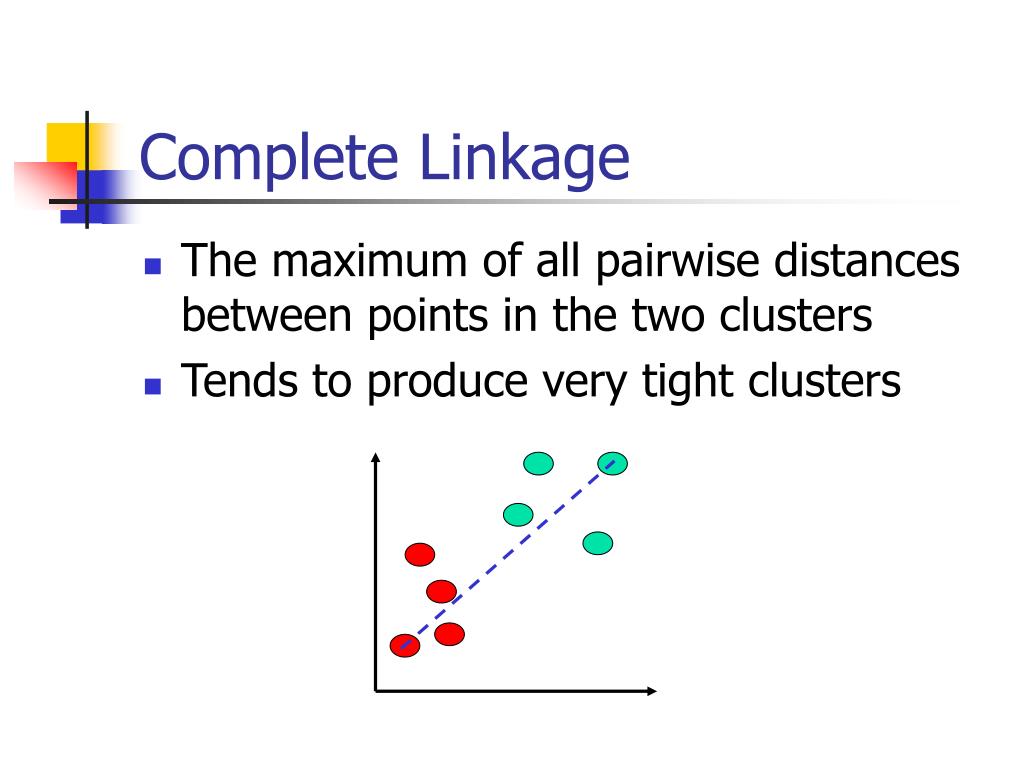 Complete Linkage

- The maximum of all pairwise distances between points in the two clusters
- Tends to produce very tight clusters